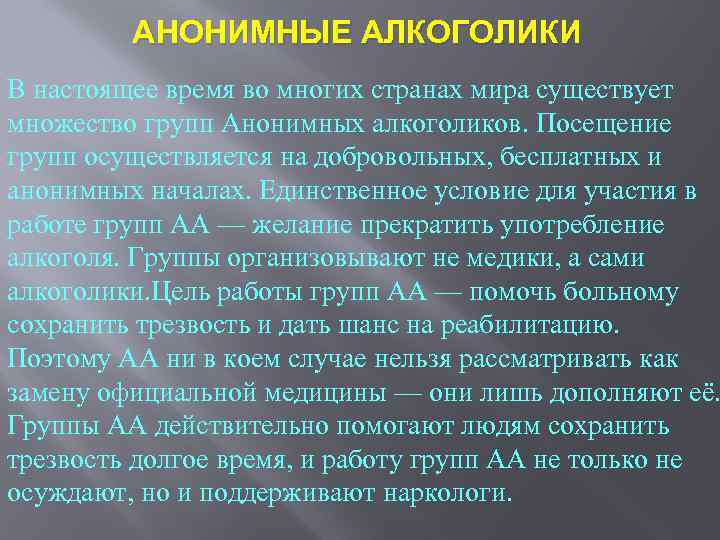 АНОНИМНЫЕ АЛКОГОЛИКИ

В настоящее время во многих странах мира существует множество групп Анонимных алкоголиков. Посещение групп осуществляется на добровольных, бесплатных и анонимных началах. Единственное условие для участия в работе групп АА — желание прекратить употребление алкоголя. Группы организовывают не медики, а сами алкоголики.Цель работы групп АА — помочь больному сохранить трезвость и дать шанс на реабилитацию. Поэтому АА ни в коем случае нельзя рассматривать как замену официальной медицины — они лишь дополняют её. Группы АА действительно помогают людям сохранить трезвость долгое время, и работу групп АА не только не осуждают, но и поддерживают наркологи.